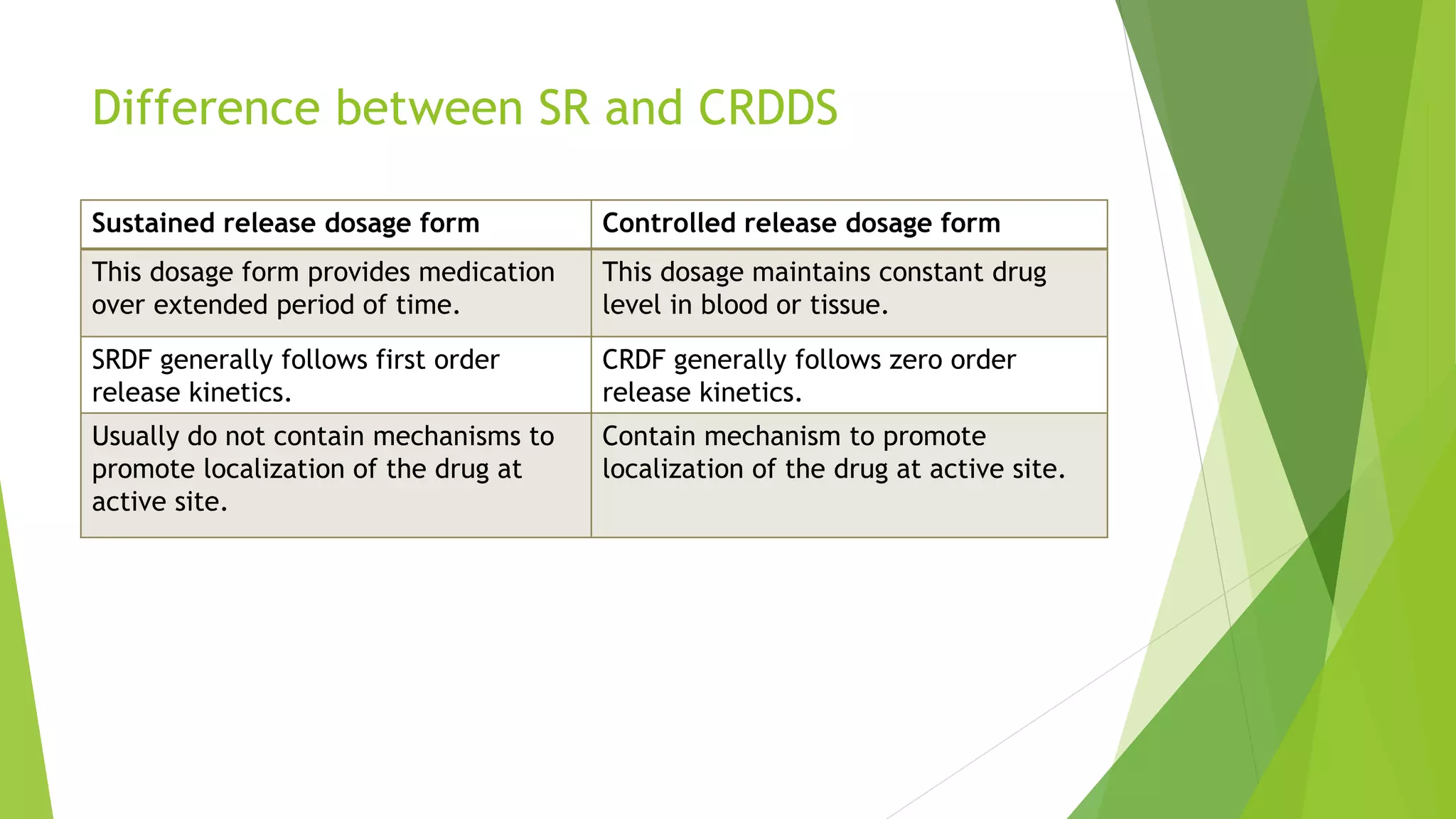 Difference between SR and CRDDS

| Sustained release dosage form | Controlled release dosage form |
|---|---|
| This dosage form provides medication over extended period of time. | This dosage maintains constant drug level in blood or tissue. |
| SRDF generally follows first order release kinetics. | CRDF generally follows zero order release kinetics. |
| Usually do not contain mechanisms to promote localization of the drug at active site. | Contain mechanism to promote localization of the drug at active site. |